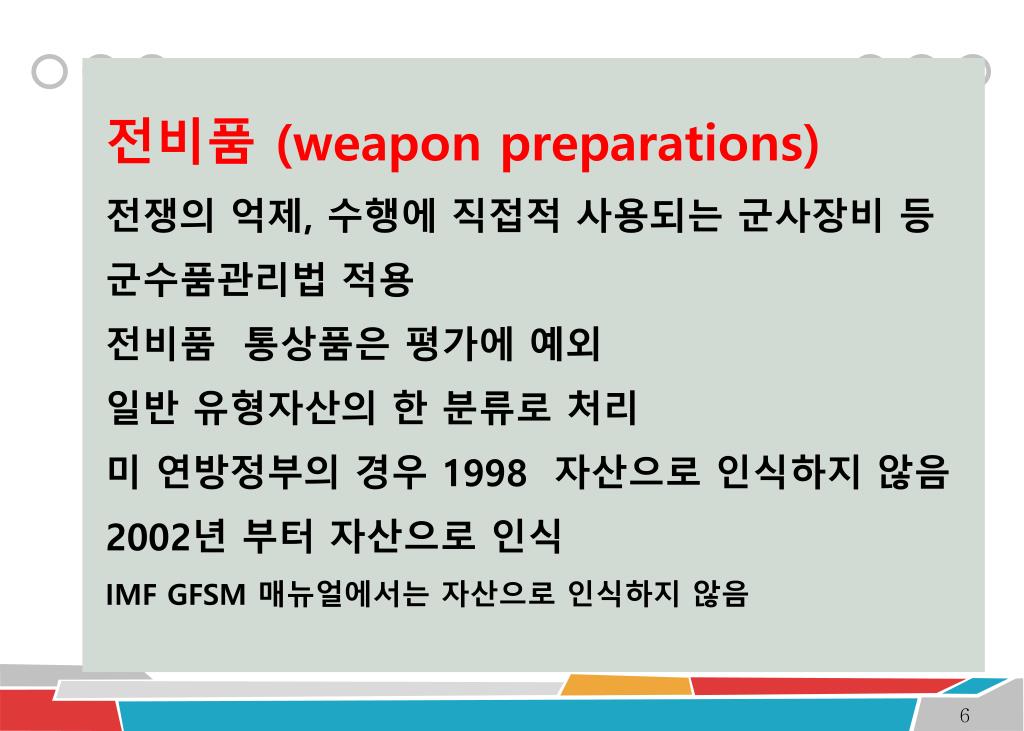 전비품 (weapon preparations)

전쟁의 억제, 수행에 직접적 사용되는 군사장비 등

군수품관리법 적용

전비품 통상품은 평가에 예외

일반 유형자산의 한 분류로 처리

미 연방정부의 경우 1998 자산으로 인식하지 않음

2002년 부터 자산으로 인식

IMF GFSM 매뉴얼에서는 자산으로 인식하지 않음

6